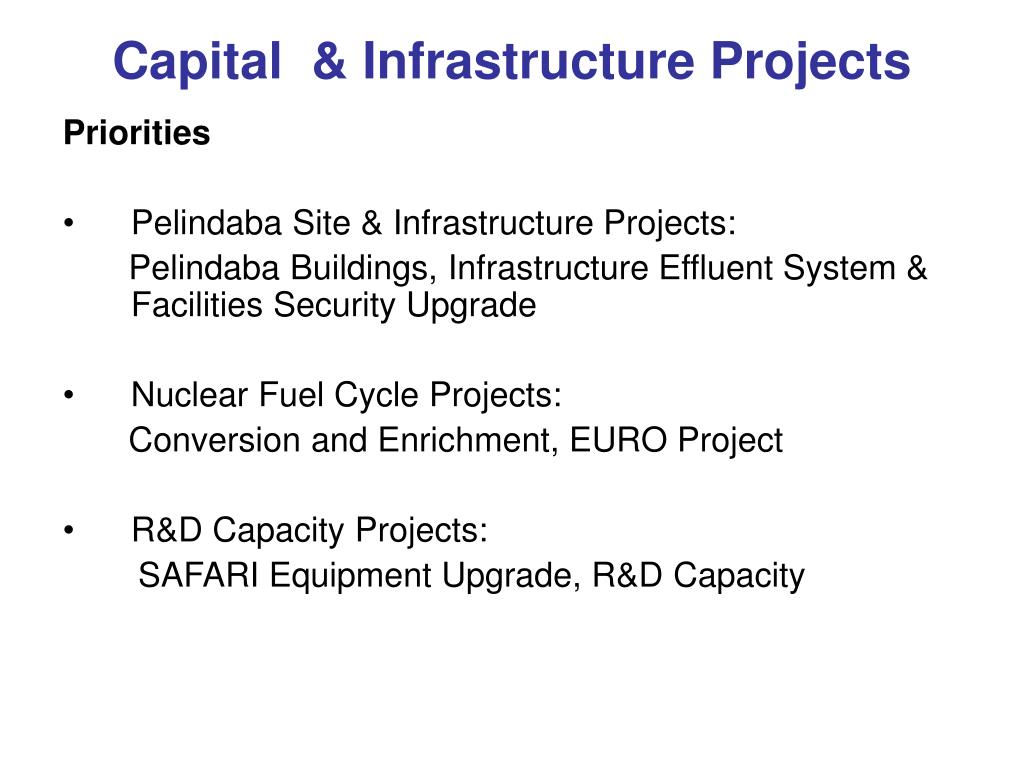 Capital & Infrastructure Projects

Priorities

• Pelindaba Site & Infrastructure Projects:
Pelindaba Buildings, Infrastructure Effluent System & Facilities Security Upgrade

• Nuclear Fuel Cycle Projects:
Conversion and Enrichment, EURO Project

• R&D Capacity Projects:
SAFARI Equipment Upgrade, R&D Capacity